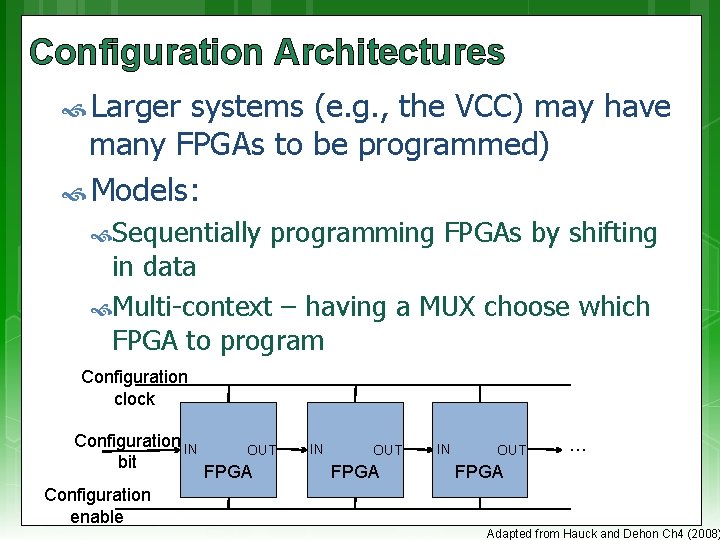 Configuration Architectures

Larger systems (e.g., the VCC) may have many FPGAs to be programmed)

Models:

Sequentially programming FPGAs by shifting in data

Multi-context – having a MUX choose which FPGA to program

Configuration clock

Configuration bit

Configuration enable

IN OUT FPGA

IN OUT FPGA

IN OUT FPGA

...

Adapted from Hauck and Dehon Ch4 (2008)